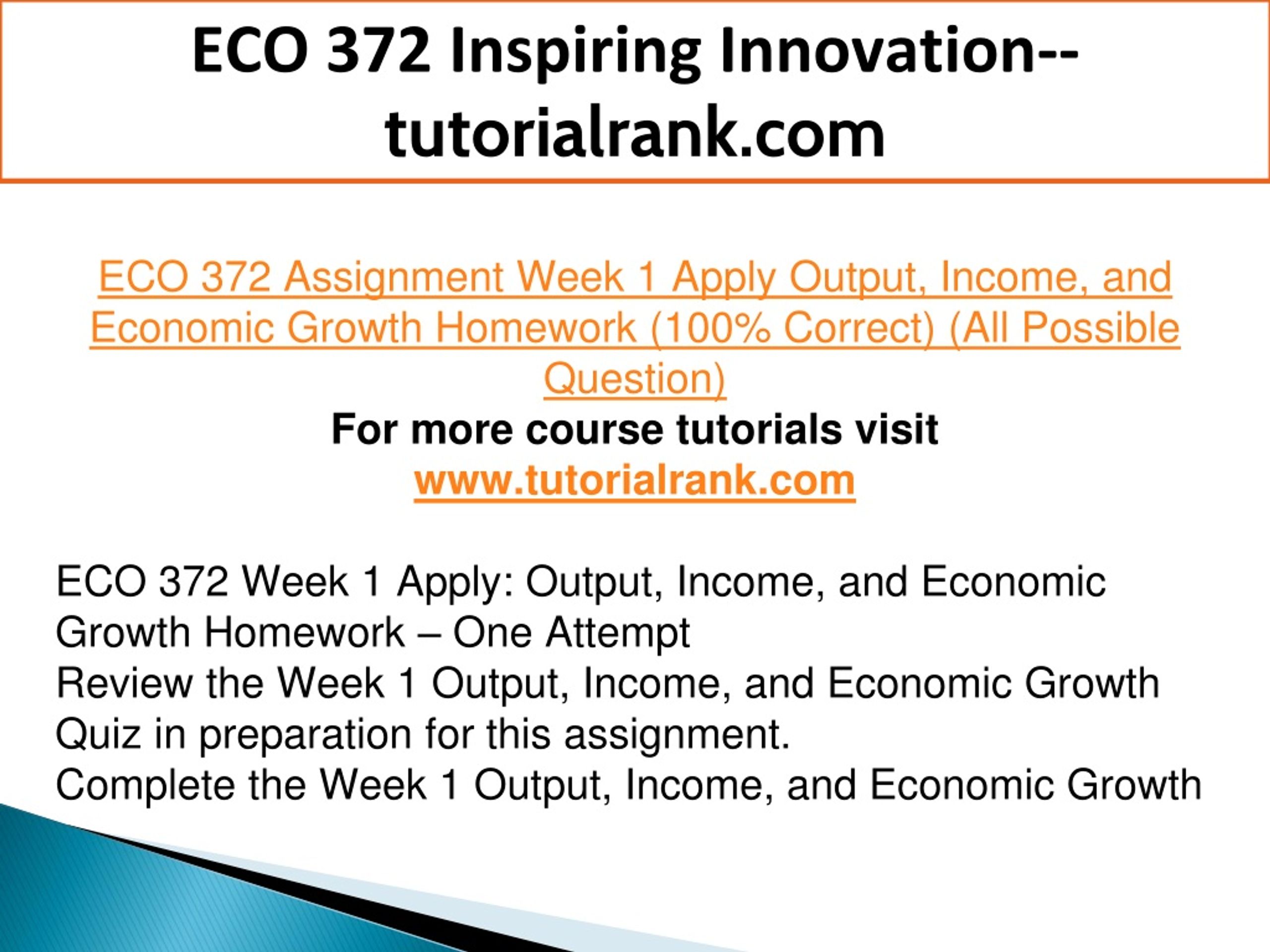 ECO 372 Inspiring Innovation--tutorialrank.com

ECO 372 Assignment Week 1 Apply Output, Income, and Economic Growth Homework (100% Correct) (All Possible Question)
For more course tutorials visit
www.tutorialrank.com

ECO 372 Week 1 Apply: Output, Income, and Economic Growth Homework – One Attempt
Review the Week 1 Output, Income, and Economic Growth Quiz in preparation for this assignment.
Complete the Week 1 Output, Income, and Economic Growth